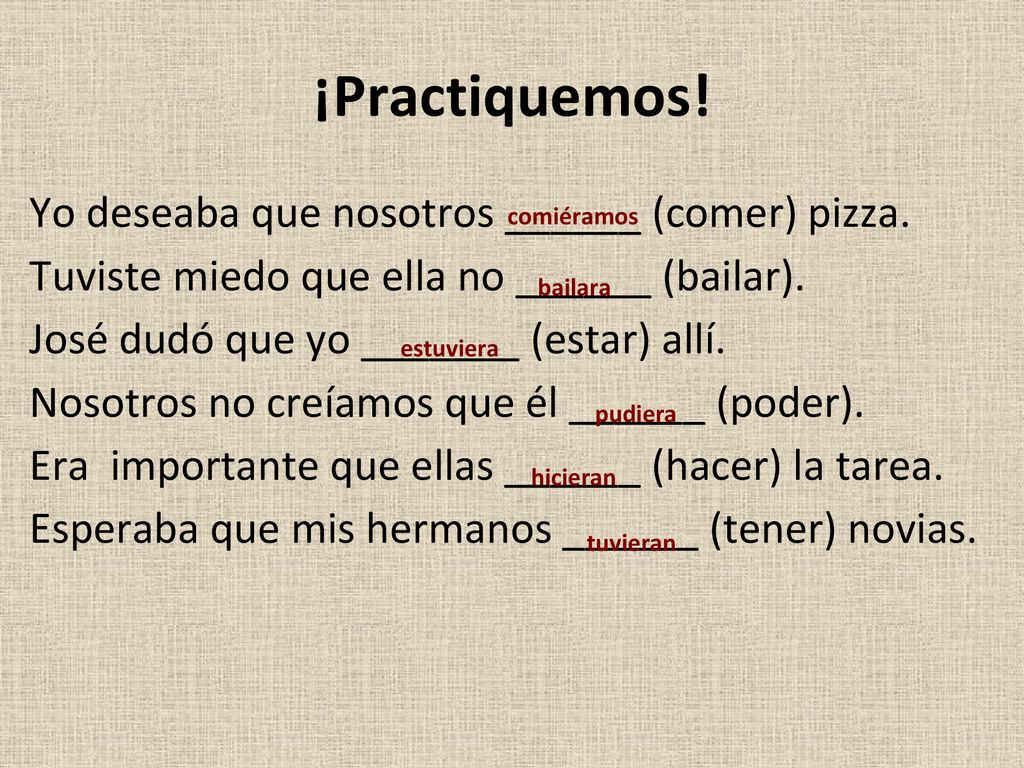 ¡Practiquemos!

Yo deseaba que nosotros comiéramos (comer) pizza.
Tuviste miedo que ella no bailara (bailar).
José dudó que yo estuviera (estar) allí.
Nosotros no creíamos que él pudiera (poder).
Era importante que ellas hicieran (hacer) la tarea.
Esperaba que mis hermanos tuvieran (tener) novias.